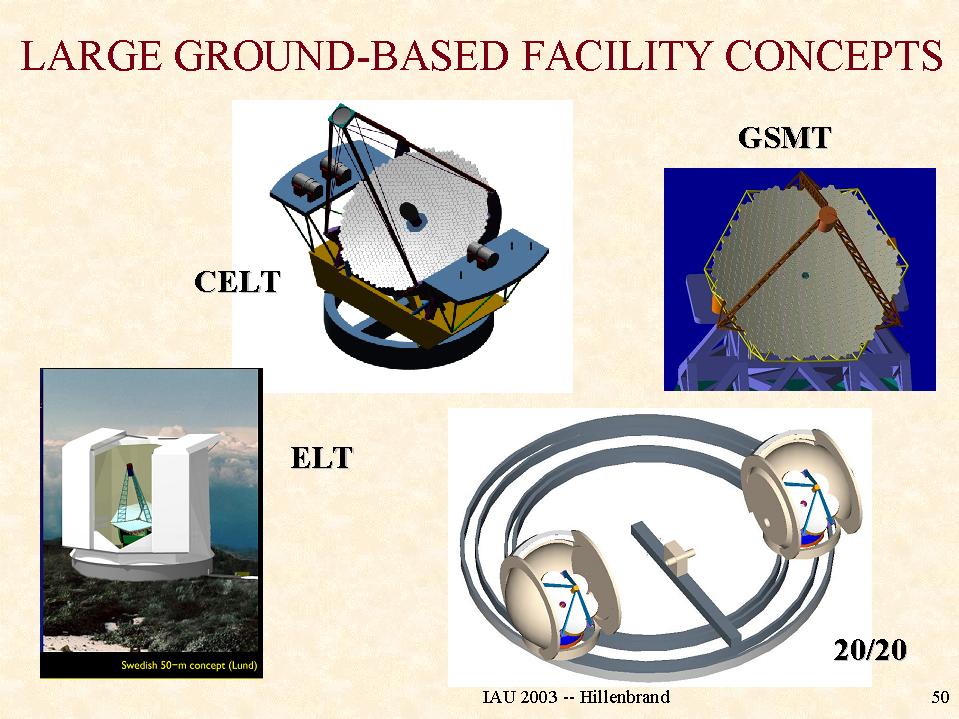 LARGE GROUND-BASED FACILITY CONCEPTS

GSMT

CELT

ELT

Swedish 50-m concept (Lund)

20/20

IAU 2003 -- Hillenbrand

50